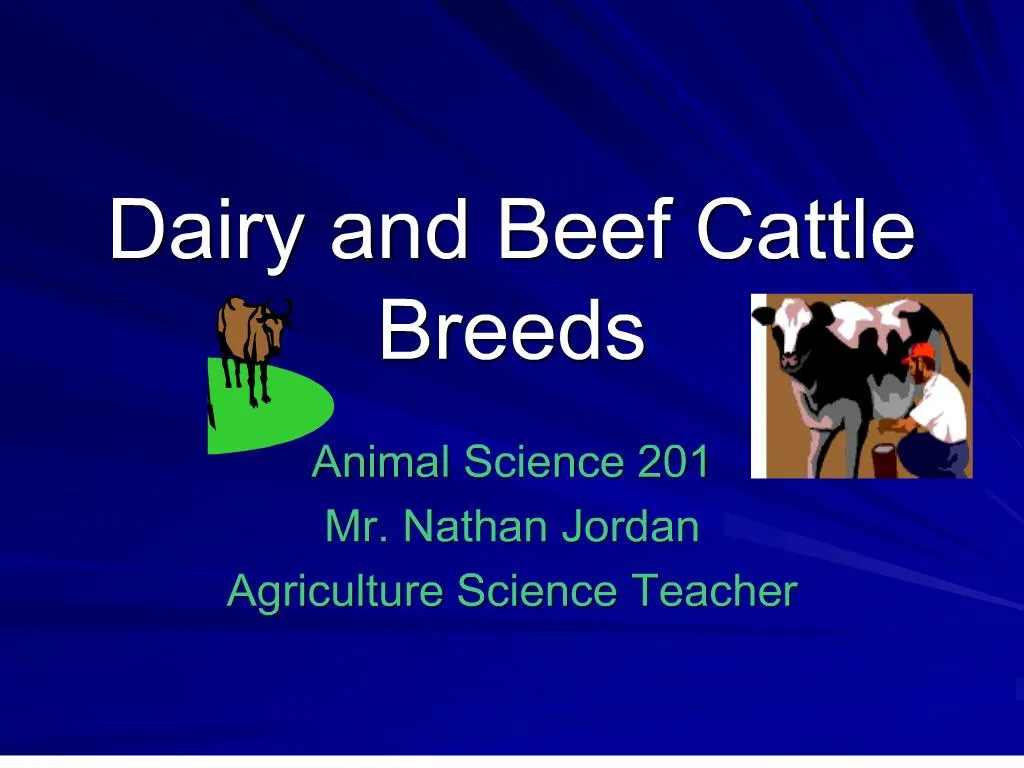 Dairy and Beef Cattle Breeds

Animal Science 201
Mr. Nathan Jordan
Agriculture Science Teacher